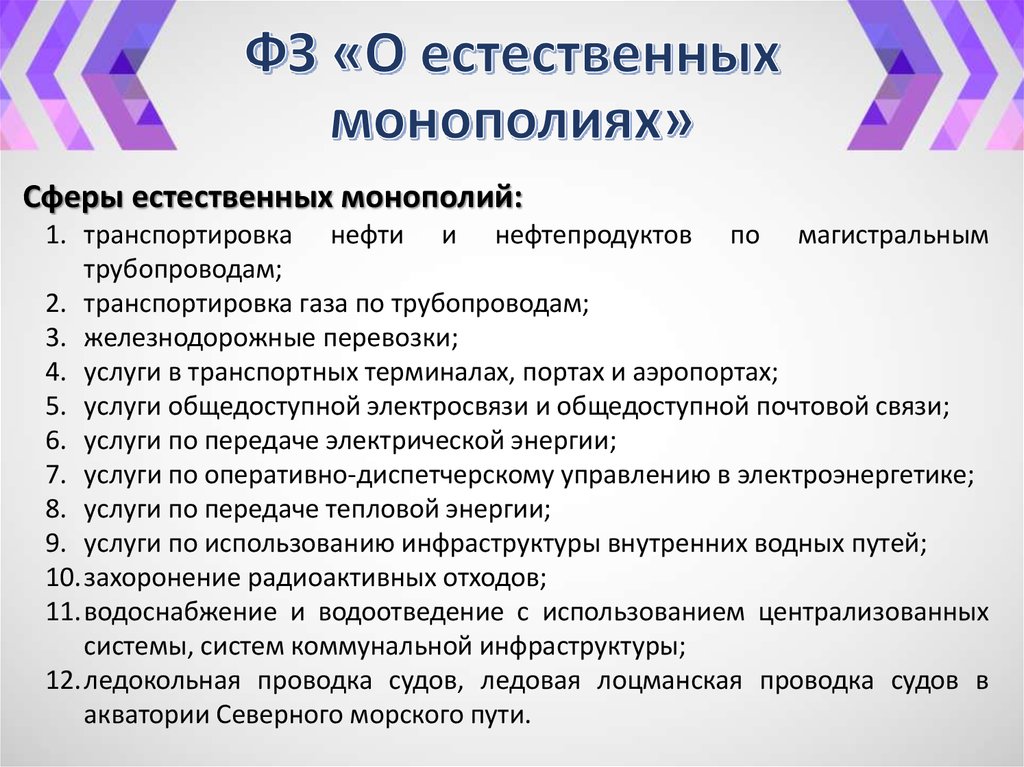 ФЗ «О естественных монополиях»

Сферы естественных монополий:

1. транспортировка нефти и нефтепродуктов по магистральным трубопроводам;
2. транспортировка газа по трубопроводам;
3. железнодорожные перевозки;
4. услуги в транспортных терминалах, портах и аэропортах;
5. услуги общедоступной электросвязи и общедоступной почтовой связи;
6. услуги по передаче электрической энергии;
7. услуги по оперативно-диспетчерскому управлению в электроэнергетике;
8. услуги по передаче тепловой энергии;
9. услуги по использованию инфраструктуры внутренних водных путей;
10. захоронение радиоактивных отходов;
11. водоснабжение и водоотведение с использованием централизованных системы, систем коммунальной инфраструктуры;
12. ледокольная проводка судов, ледовая лоцманская проводка судов в акватории Северного морского пути.